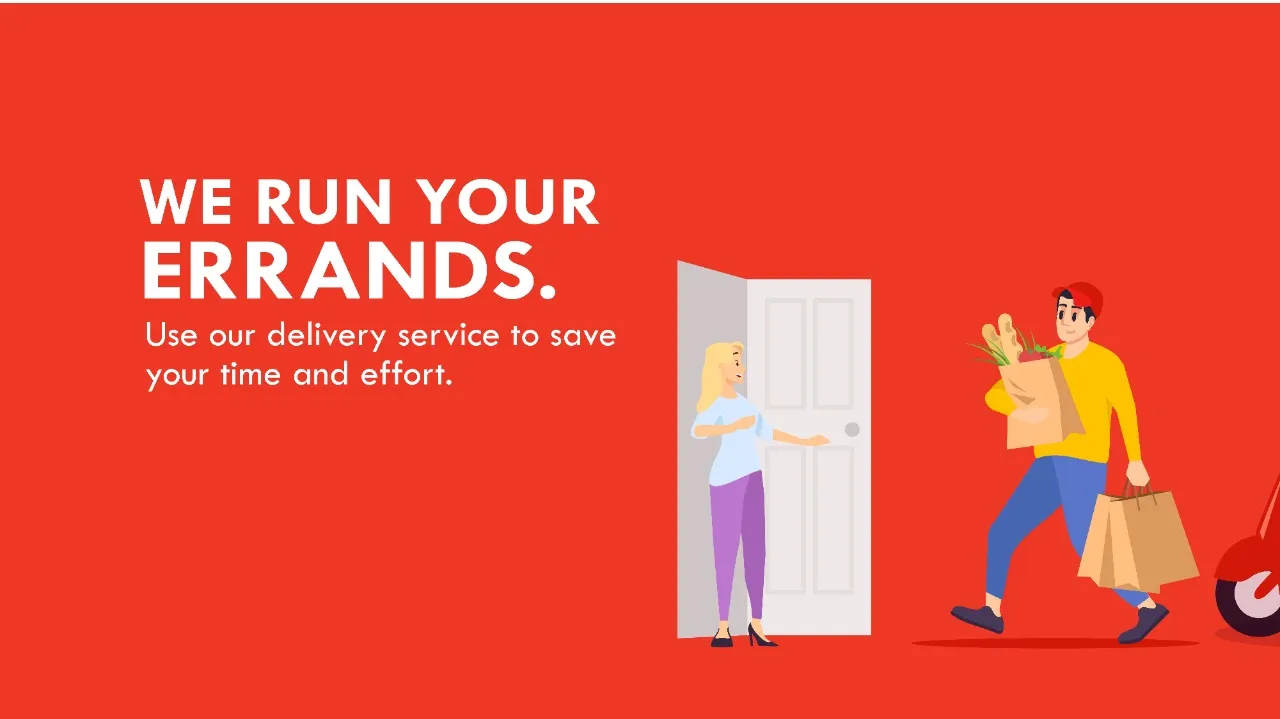 WE RUN YOUR ERRANDS.

Use our delivery service to save your time and effort.